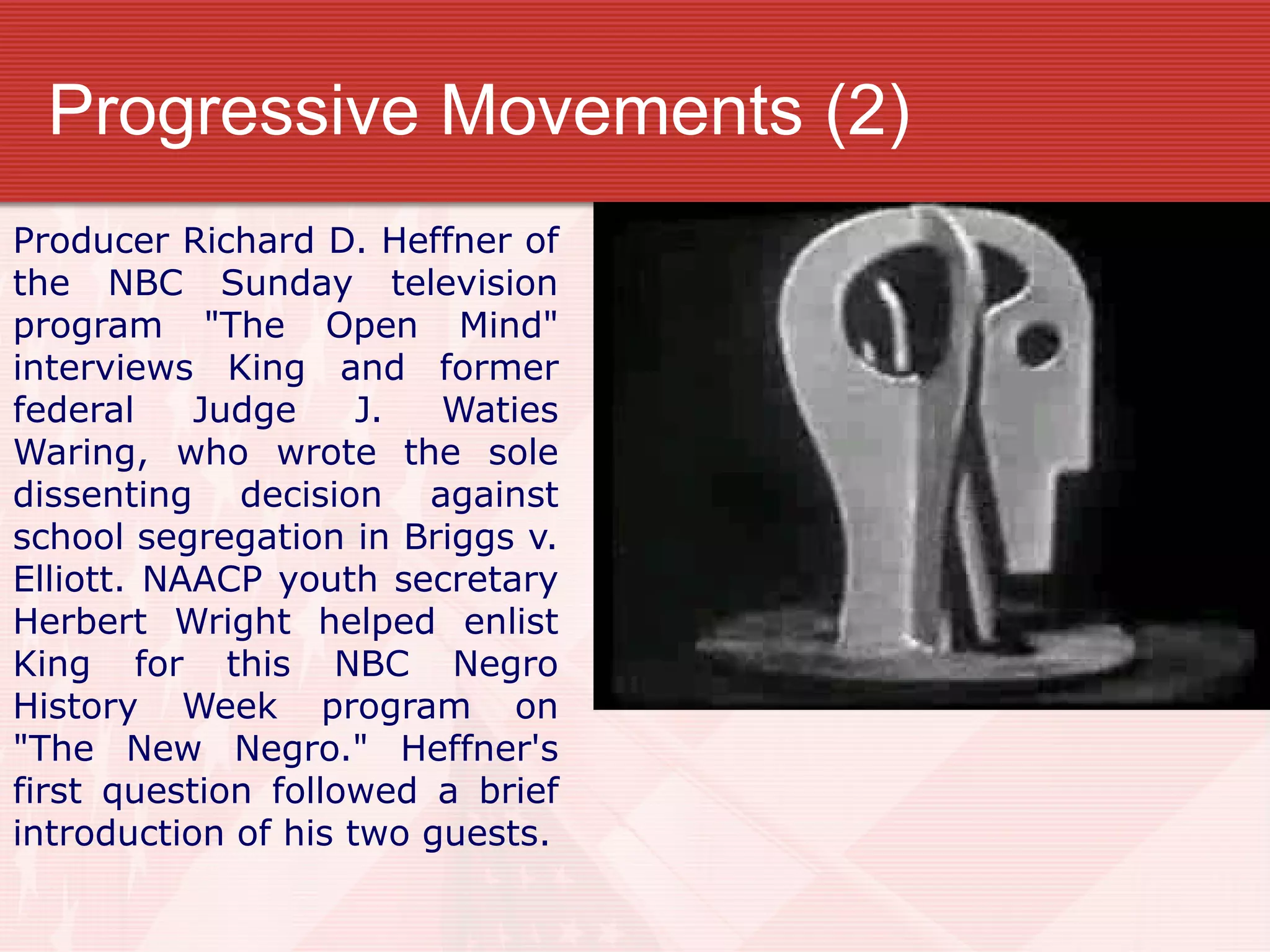 Progressive Movements (2)

Producer Richard D. Heffner of the NBC Sunday television program "The Open Mind" interviews King and former federal Judge J. Waties Waring, who wrote the sole dissenting decision against school segregation in Briggs v. Elliott. NAACP youth secretary Herbert Wright helped enlist King for this NBC Negro History Week program on "The New Negro." Heffner's first question followed a brief introduction of his two guests.